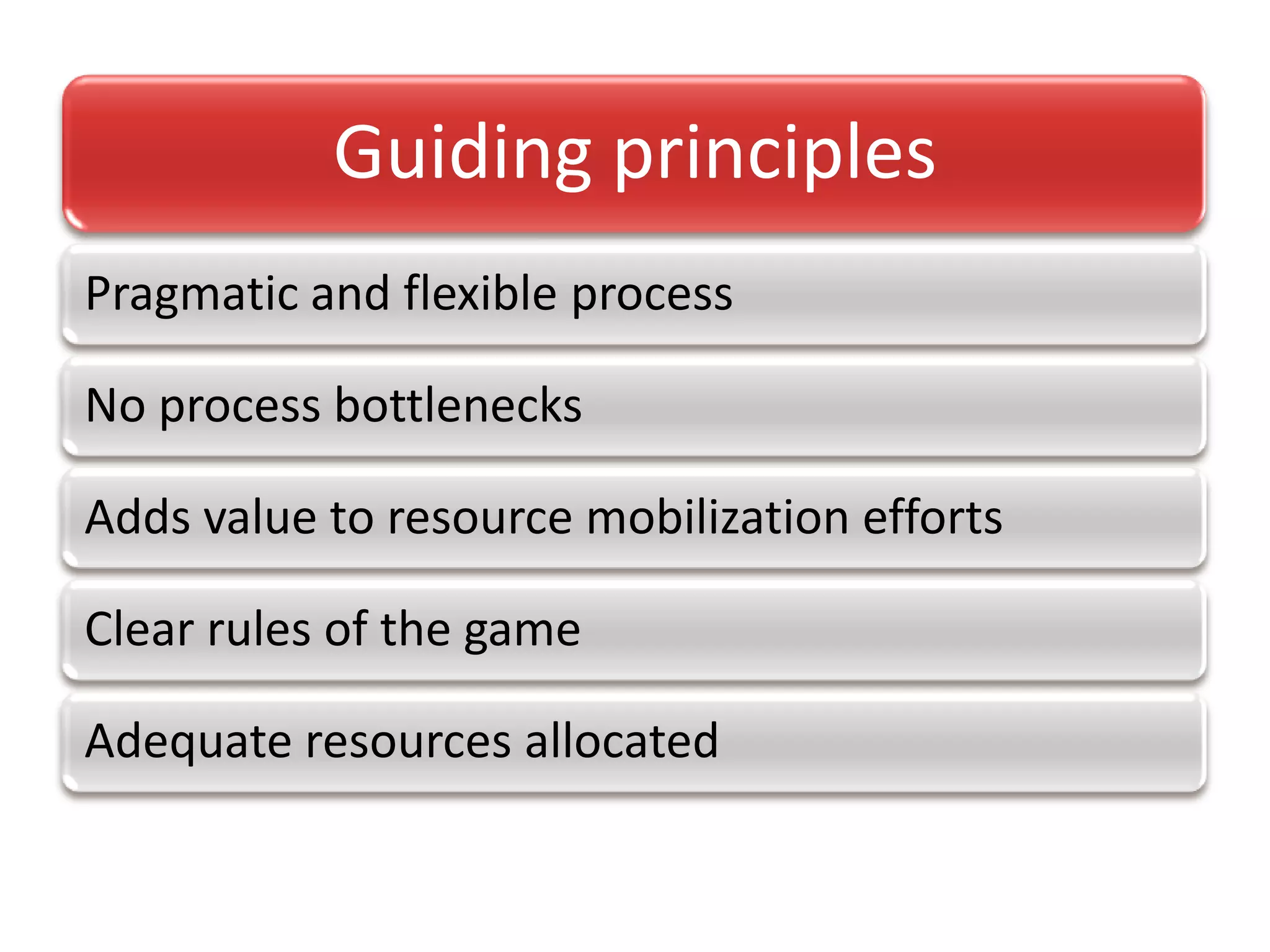 Guiding principles

Pragmatic and flexible process

No process bottlenecks

Adds value to resource mobilization efforts

Clear rules of the game

Adequate resources allocated